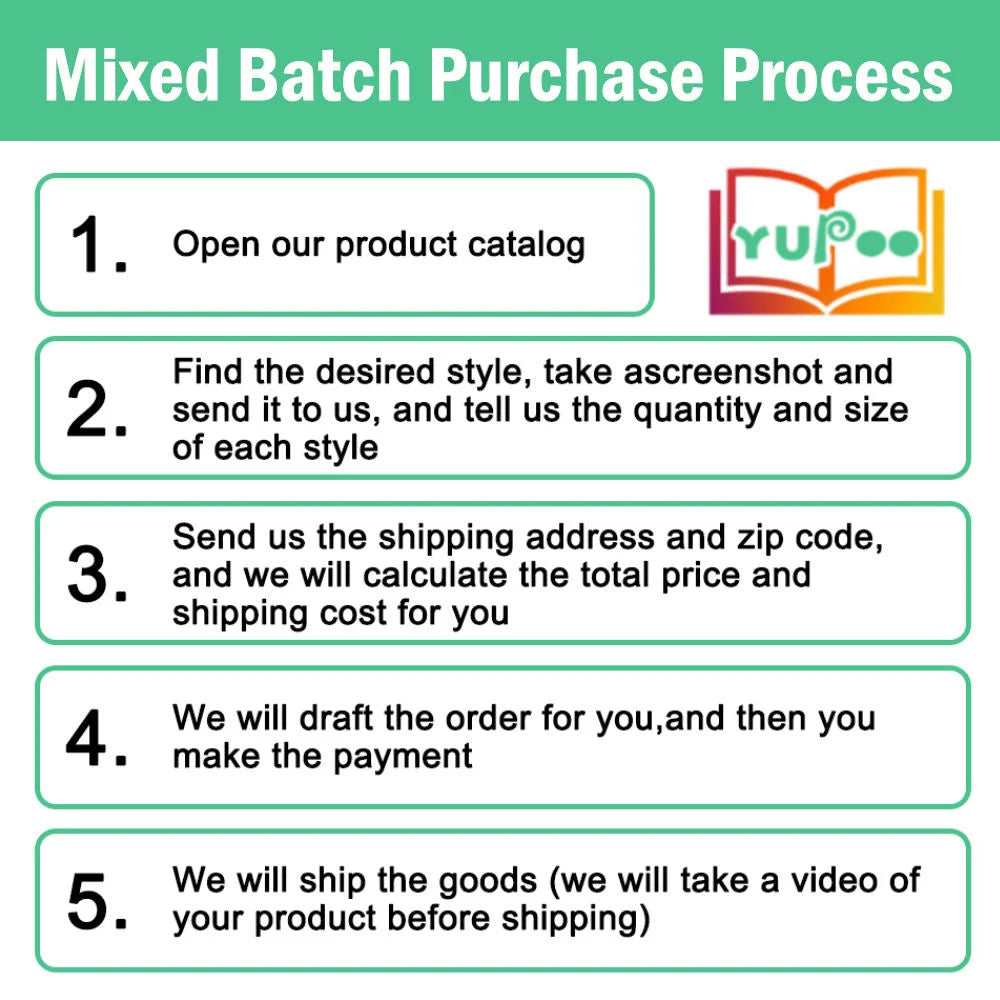 Mixed Batch Purchase Process

1. Open our product catalog

YUPOO

2. Find the desired style, take ascreenshot and send it to us, and tell us the quantity and size of each style

3. Send us the shipping address and zip code, and we will calculate the total price and shipping cost for you

4. We will draft the order for you,and then you make the payment

5. We will ship the goods (we will take a video of your product before shipping)